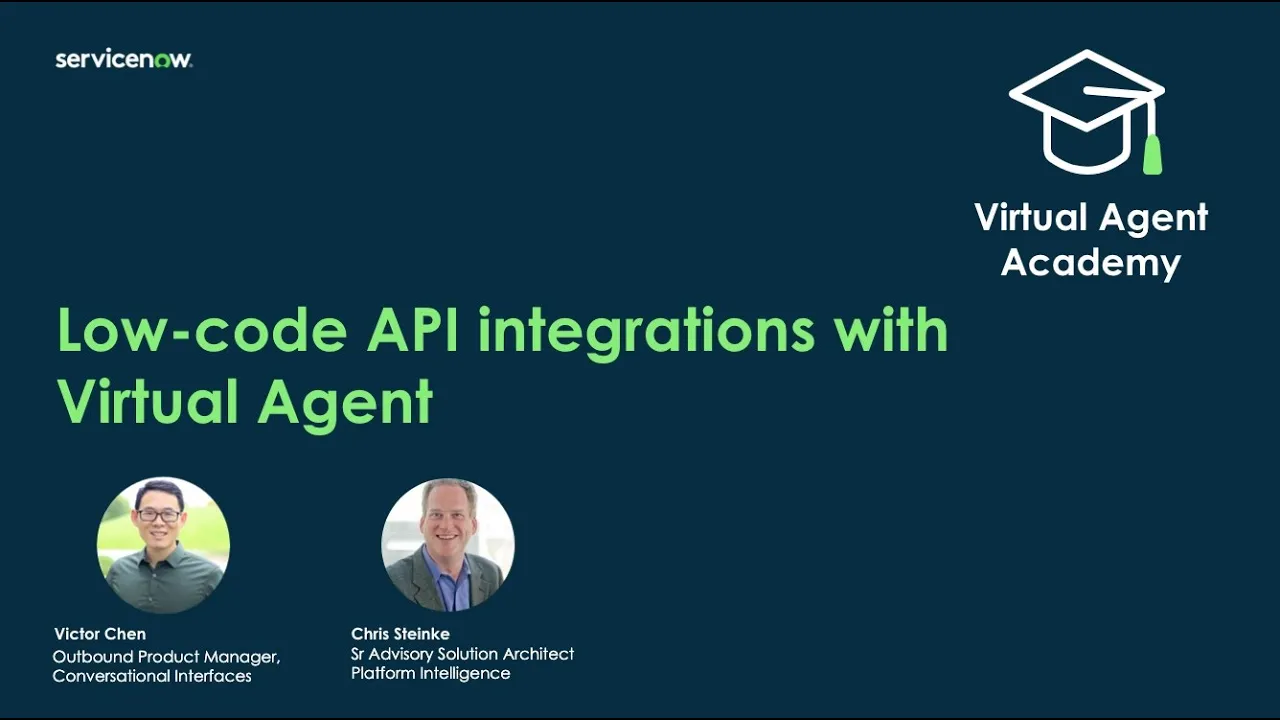 servicenow.

Virtual Agent Academy

Low-code API integrations with Virtual Agent

Victor Chen
Outbound Product Manager, Conversational Interfaces

Chris Steinke
Sr Advisory Solution Architect
Platform Intelligence